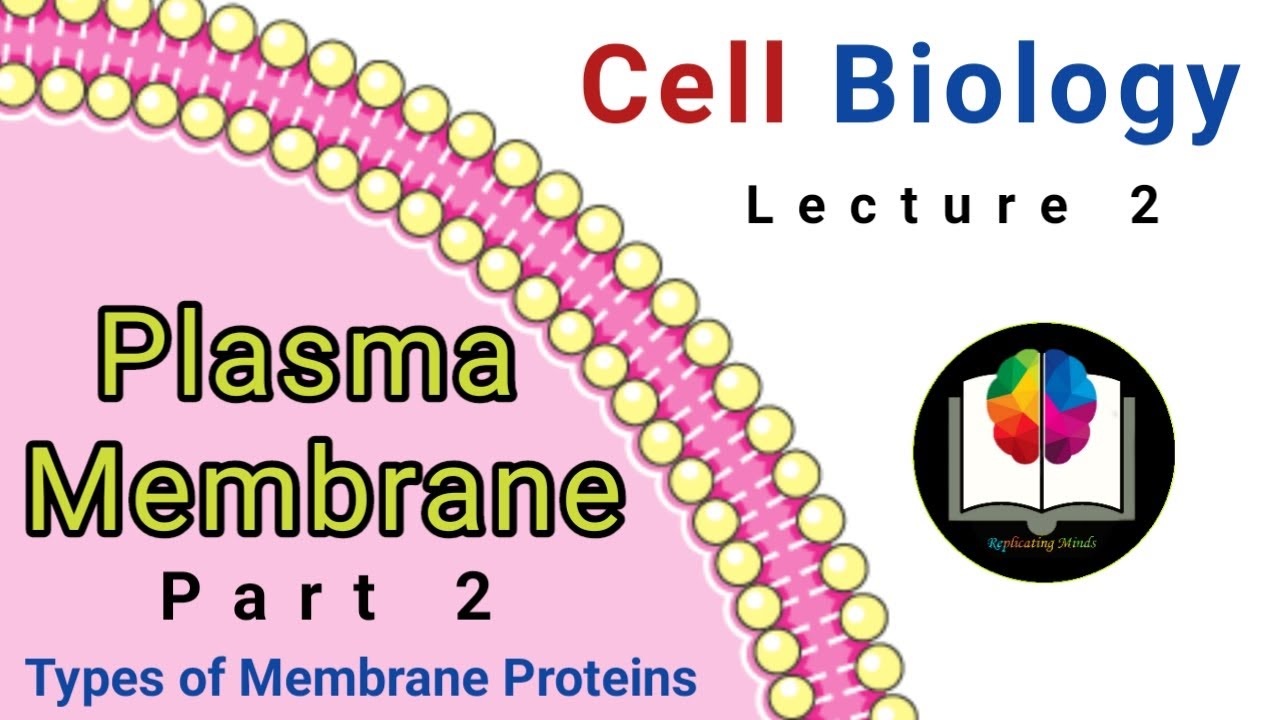 Cell Biology

Lecture 2

Plasma Membrane

Part 2

Types of Membrane Proteins

Replicating Minds